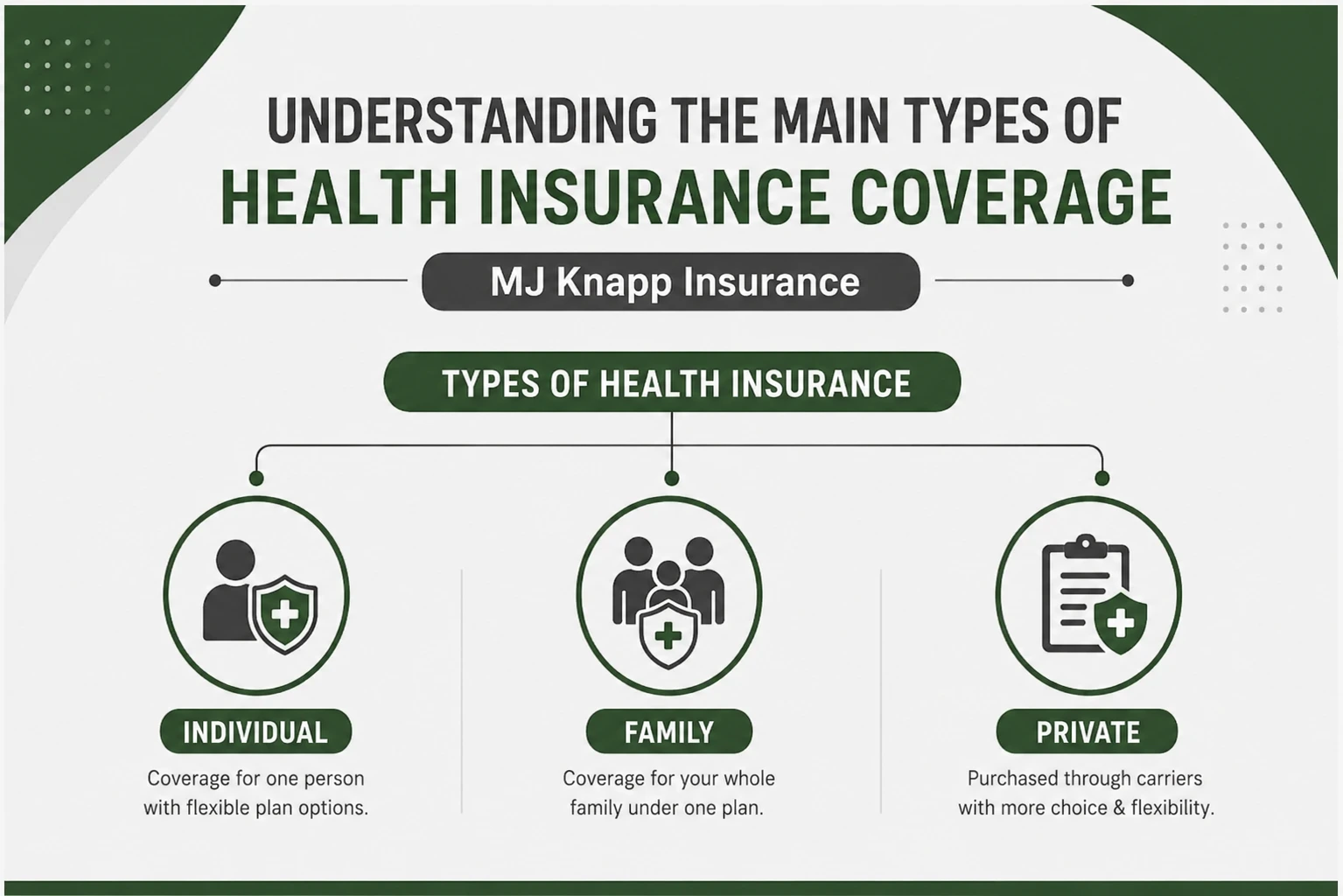 UNDERSTANDING THE MAIN TYPES OF
HEALTH INSURANCE COVERAGE

MJ Knapp Insurance

TYPES OF HEALTH INSURANCE

INDIVIDUAL
Coverage for one person with flexible plan options.

FAMILY
Coverage for your whole family under one plan.

PRIVATE
Purchased through carriers with more choice & flexibility.